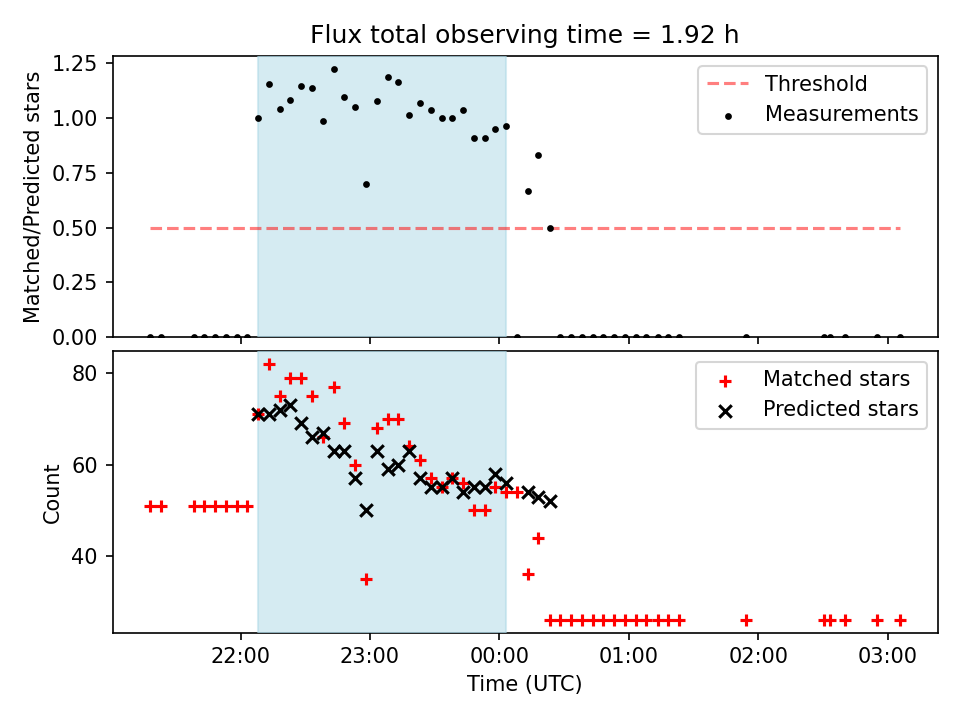 Flux total observing time = 1.92 h

Matched/Predicted stars

1.25
1.00
0.75
0.50
0.25
0.00

Threshold
Measurements

Count

80
60
40

Matched stars
Predicted stars

22:00
23:00
00:00
01:00
02:00
03:00

Time (UTC)